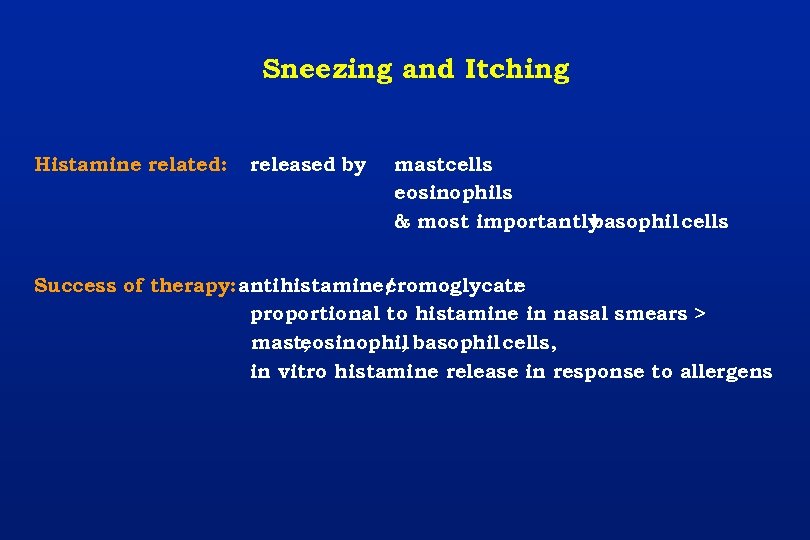 Sneezing and Itching

Histamine related: released by mastcells
eosinophils
& most importantly basophil cells

Success of therapy: antihistamine, cromoglycate
proportional to histamine in nasal smears > mast, eosinophil, basophil cells,
in vitro histamine release in response to allergens